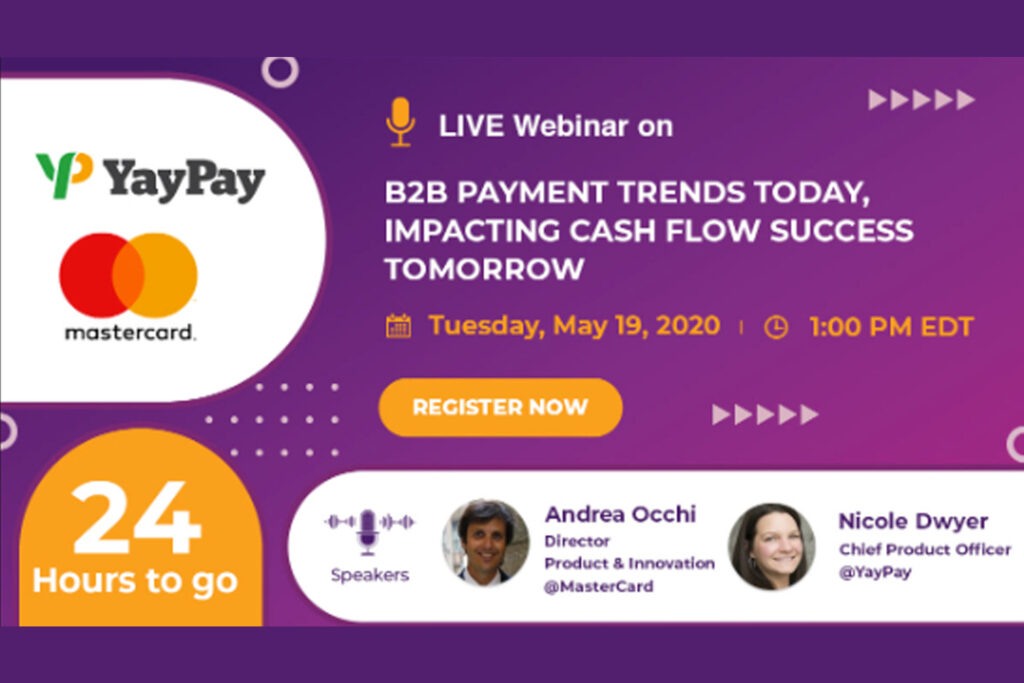 YayPay

mastercard.

LIVE Webinar on

B2B PAYMENT TRENDS TODAY, IMPACTING CASH FLOW SUCCESS TOMORROW

Tuesday, May 19, 2020 | 1:00 PM EDT

REGISTER NOW

24 Hours to go

Speakers

Andrea Occhi
Director
Product & Innovation
@MasterCard

Nicole Dwyer
Chief Product Officer
@YayPay